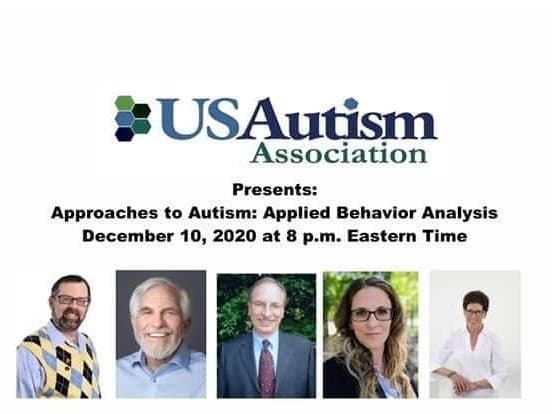 USAutism Association

Presents:
Approaches to Autism: Applied Behavior Analysis
December 10, 2020 at 8 p.m. Eastern Time